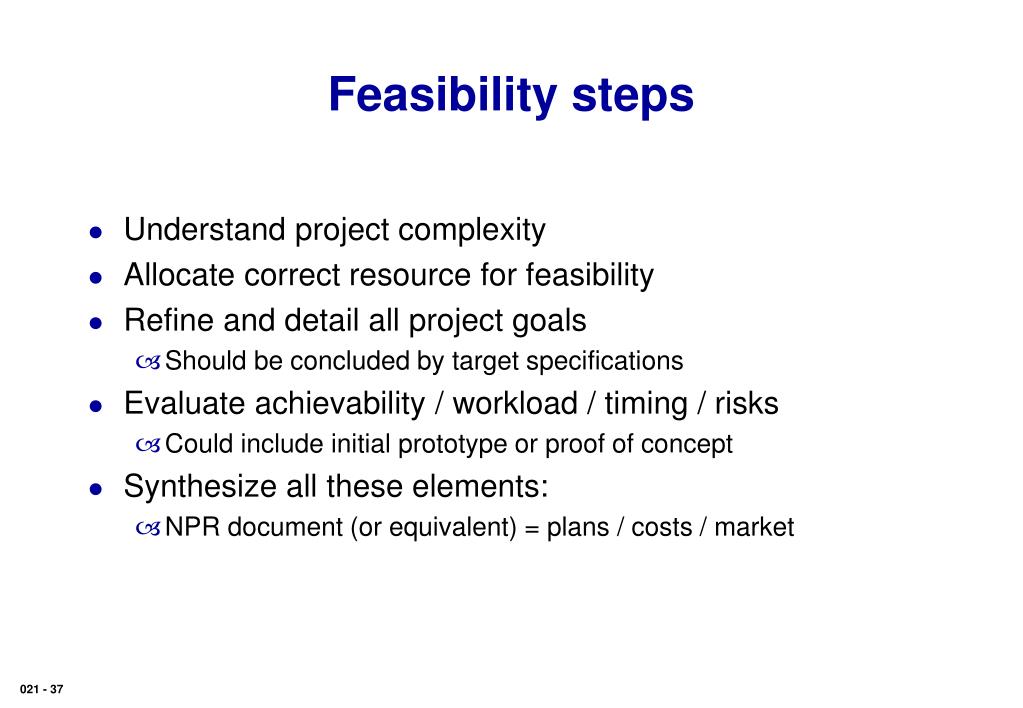 Feasibility steps

- Understand project complexity
- Allocate correct resource for feasibility
- Refine and detail all project goals
  - Should be concluded by target specifications
- Evaluate achievability / workload / timing / risks
  - Could include initial prototype or proof of concept
- Synthesize all these elements:
  - NPR document (or equivalent) = plans / costs / market

021 - 37